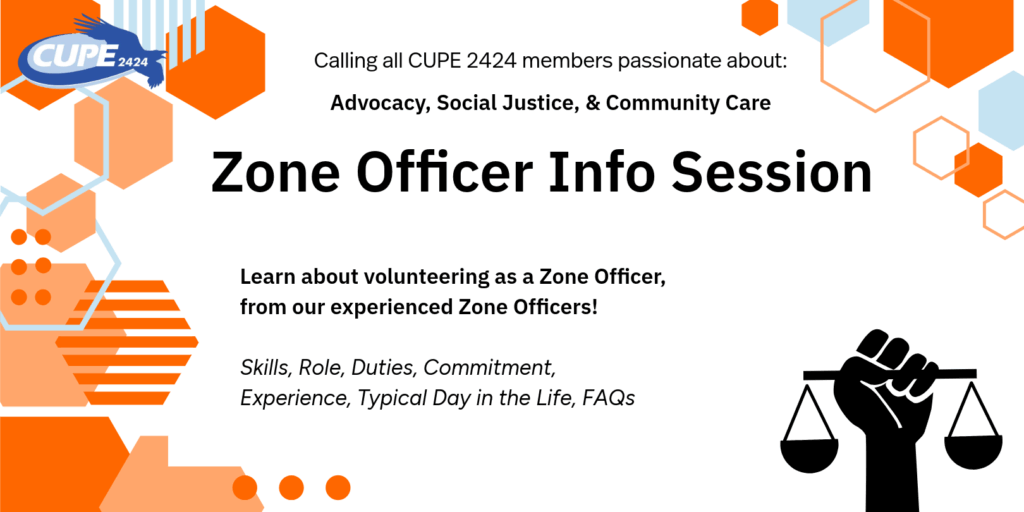 CUPE 2424

Calling all CUPE 2424 members passionate about:

Advocacy, Social Justice, & Community Care

Zone Officer Info Session

Learn about volunteering as a Zone Officer, from our experienced Zone Officers!

Skills, Role, Duties, Commitment, Experience, Typical Day in the Life, FAQs